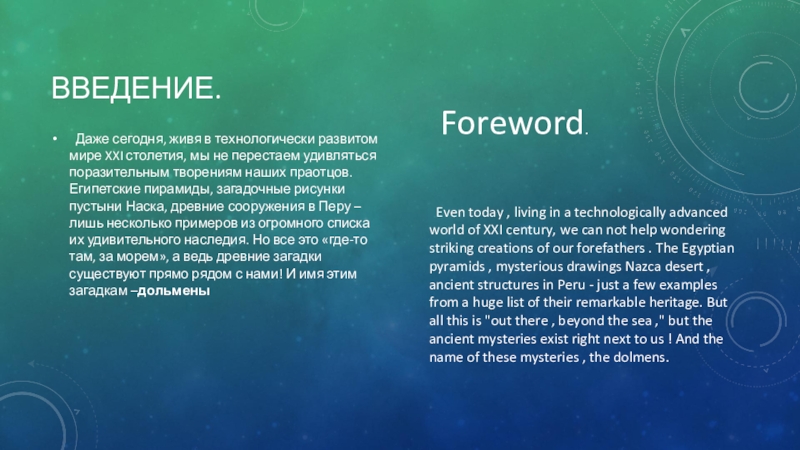 ВВЕДЕНИЕ.

• Даже сегодня, живя в технологически развитом мире XXI столетия, мы не перестаем удивляться поразительным творениям наших праотцов. Египетские пирамиды, загадочные рисунки пустыни Наска, древние сооружения в Перу – лишь несколько примеров из огромного списка их удивительного наследия. Но все это «где-то там, за морем», а ведь древние загадки существуют прямо рядом с нами! И имя этим загадкам –дольмены

Foreword.

Even today , living in a technologically advanced world of XXI century, we can not help wondering striking creations of our forefathers . The Egyptian pyramids , mysterious drawings Nazca desert , ancient structures in Peru - just a few examples from a huge list of their remarkable heritage. But all this is "out there , beyond the sea ," but the ancient mysteries exist right next to us ! And the name of these mysteries , the dolmens.